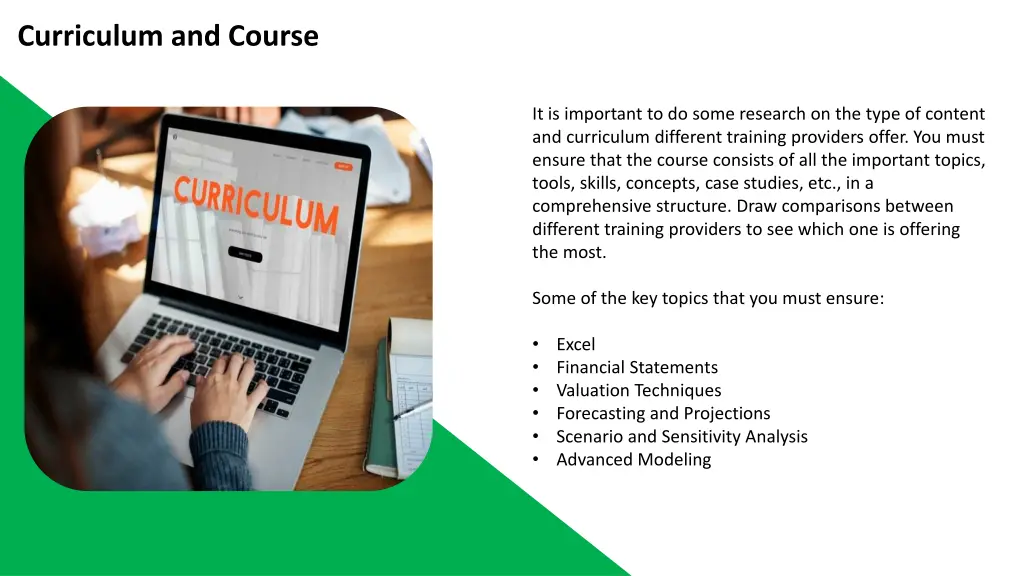 Curriculum and Course

CURRICULUM

It is important to do some research on the type of content and curriculum different training providers offer. You must ensure that the course consists of all the important topics, tools, skills, concepts, case studies, etc., in a comprehensive structure. Draw comparisons between different training providers to see which one is offering the most.

Some of the key topics that you must ensure:

• Excel
• Financial Statements
• Valuation Techniques
• Forecasting and Projections
• Scenario and Sensitivity Analysis
• Advanced Modeling